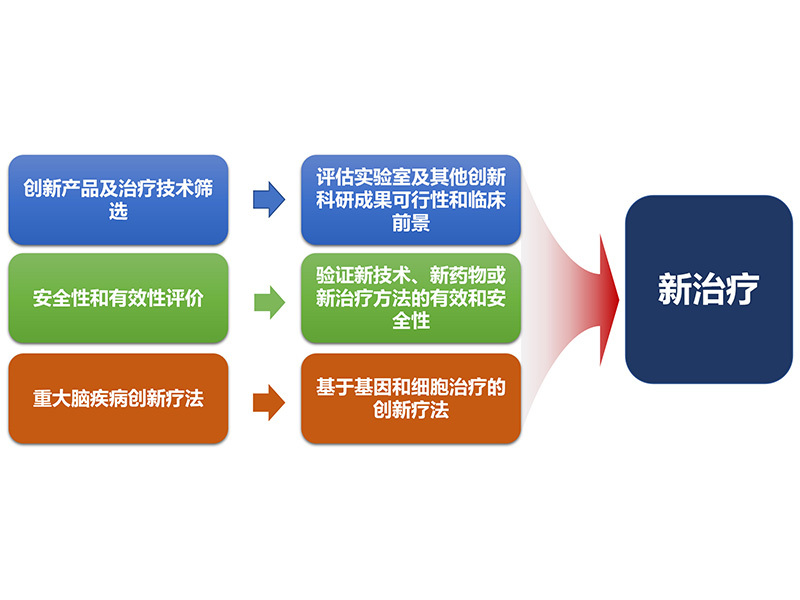 创新产品及治疗技术筛选

评估实验室及其他创新科研成果可行性和临床前景

安全性和有效性评价

验证新技术、新药物或新治疗方法的有效和安全性

重大脑疾病创新疗法

基于基因和细胞治疗的创新疗法

新治疗